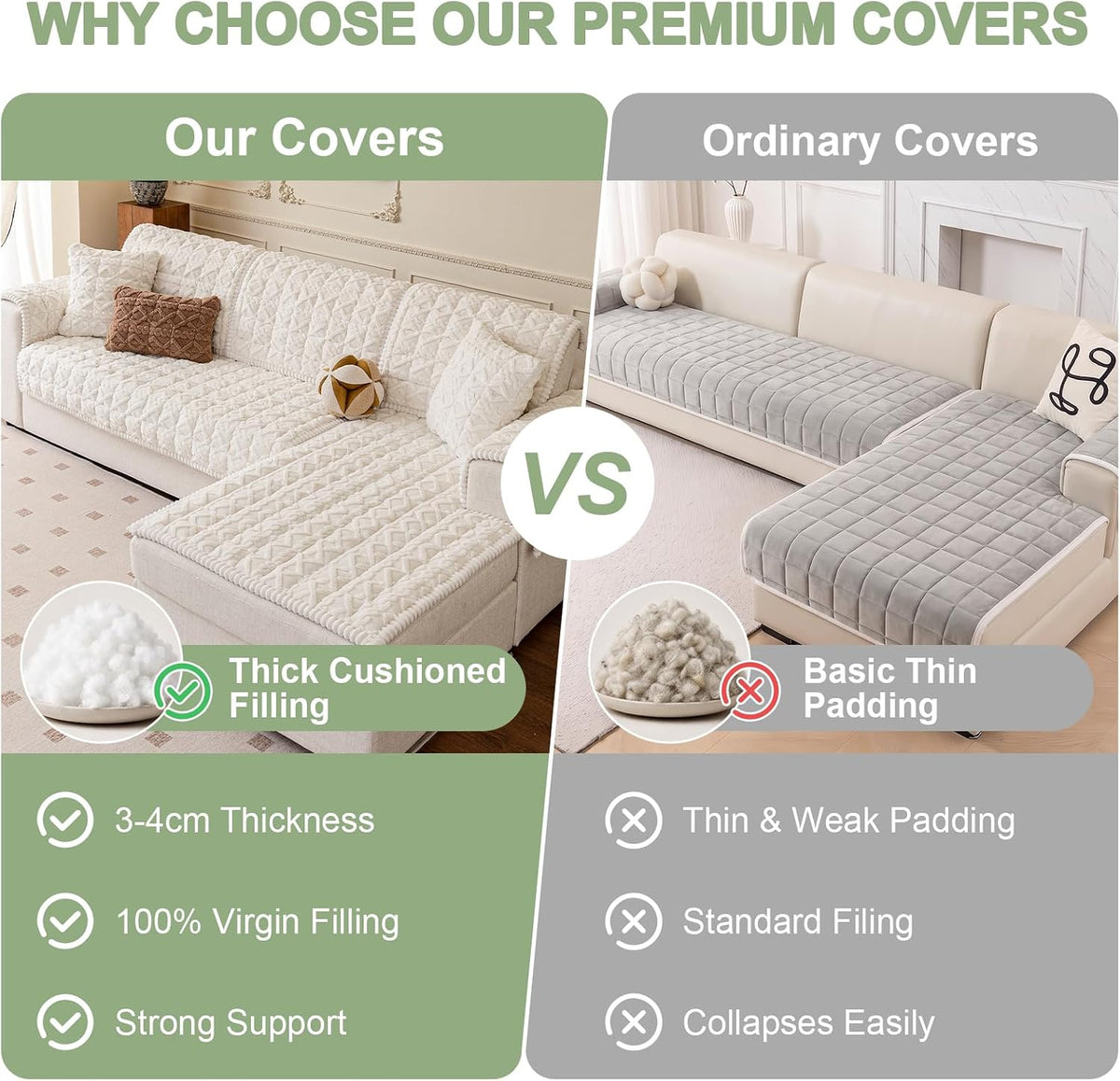 WHY CHOOSE OUR PREMIUM COVERS

Our Covers

Thick Cushioned Filling

3-4cm Thickness

100% Virgin Filling

Strong Support

VS

Ordinary Covers

Basic Thin Padding

Thin & Weak Padding

Standard Filing

Collapses Easily